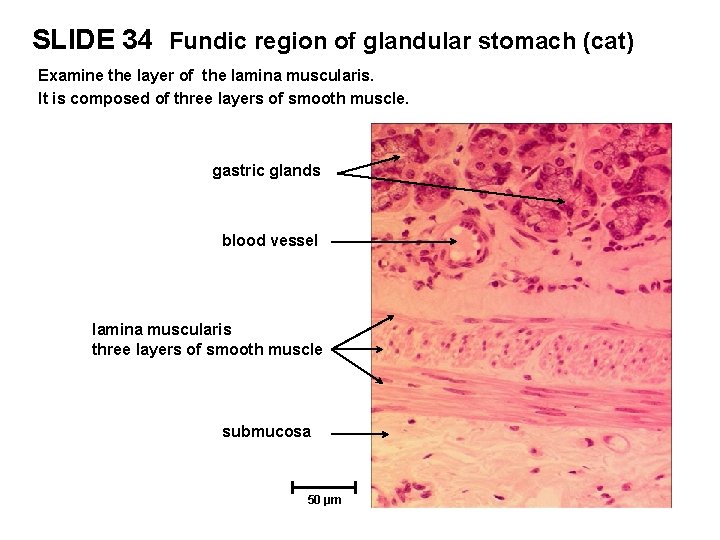 SLIDE 34 Fundic region of glandular stomach (cat)

Examine the layer of the lamina muscularis.
It is composed of three layers of smooth muscle.

gastric glands

blood vessel

lamina muscularis
three layers of smooth muscle

submucosa

50 µm